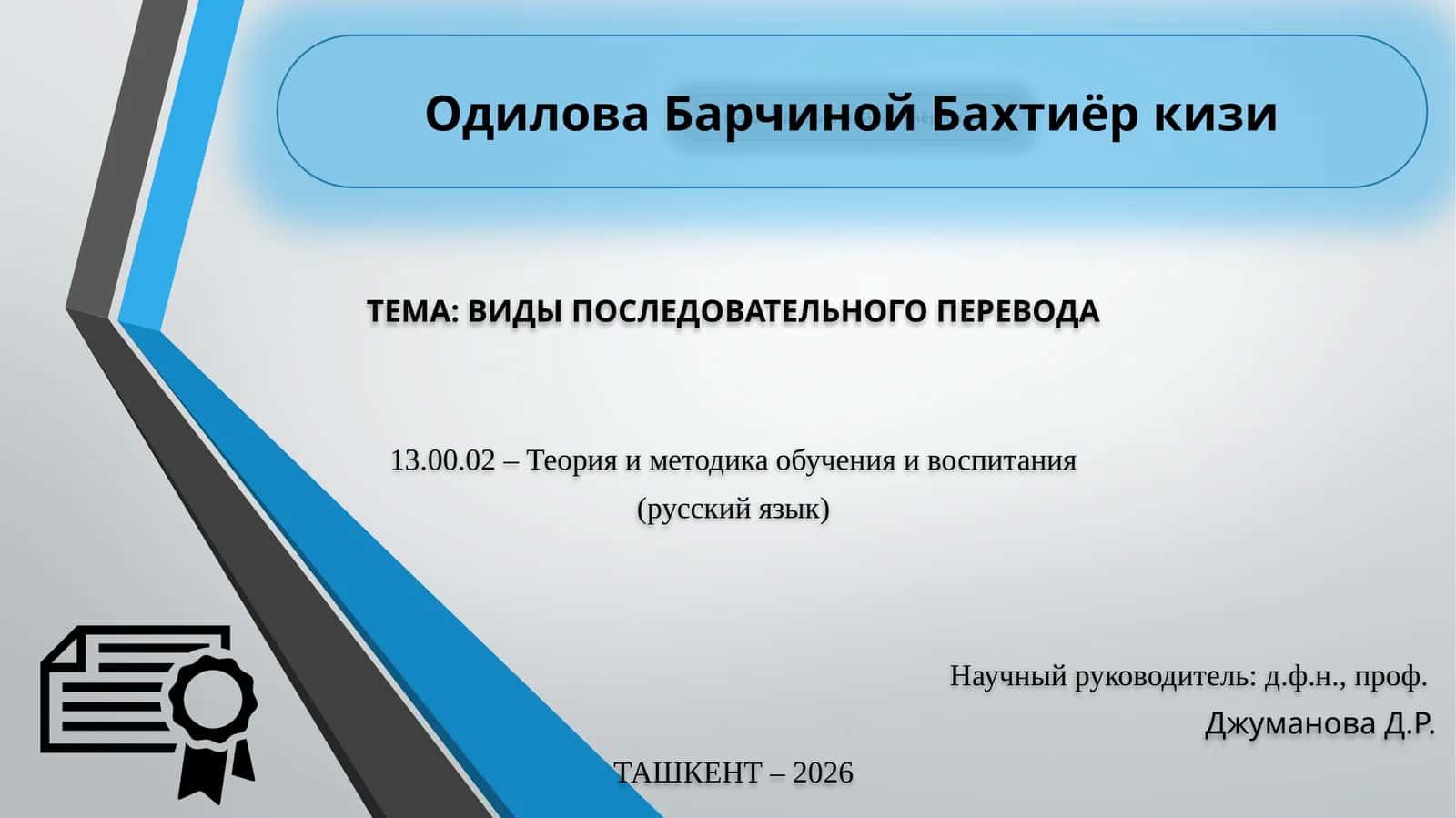 Одилова Барчиной Бахтиёр кизи

ТЕМА: ВИДЫ ПОСЛЕДОВАТЕЛЬНОГО ПЕРЕВОДА

13.00.02 – Теория и методика обучения и воспитания (русский язык)

Научный руководитель: д.ф.н., проф.
Джуманова Д.Р.

ТАШКЕНТ – 2026